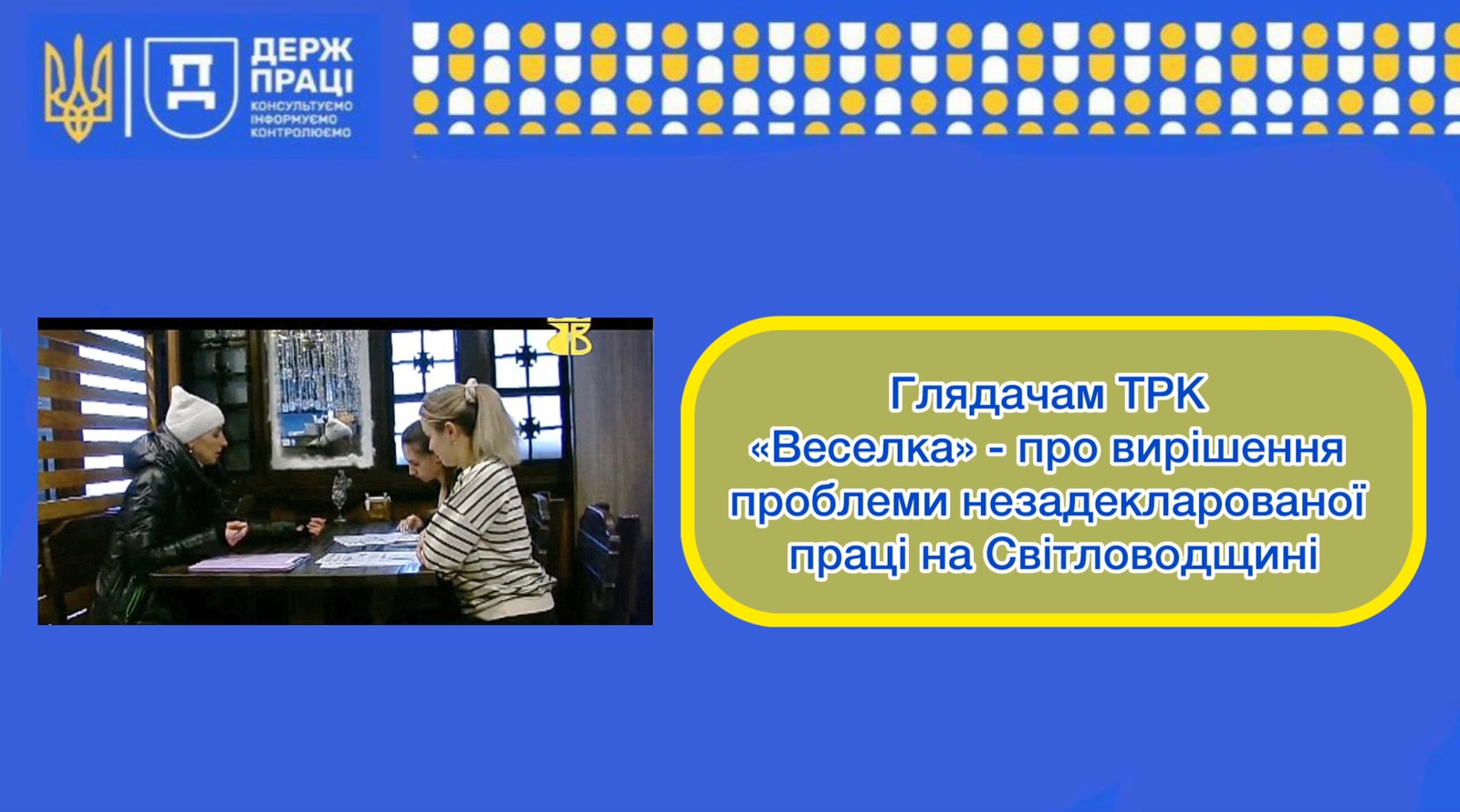 ДЕРЖ ПРАЦІ
КОНСУЛЬТУЄМО
ІНФОРМУЄМО
КОНТРОЛЮЄМО

Глядачам ТРК «Веселка» - про вирішення проблеми незадекларованої праці на Світловодщині